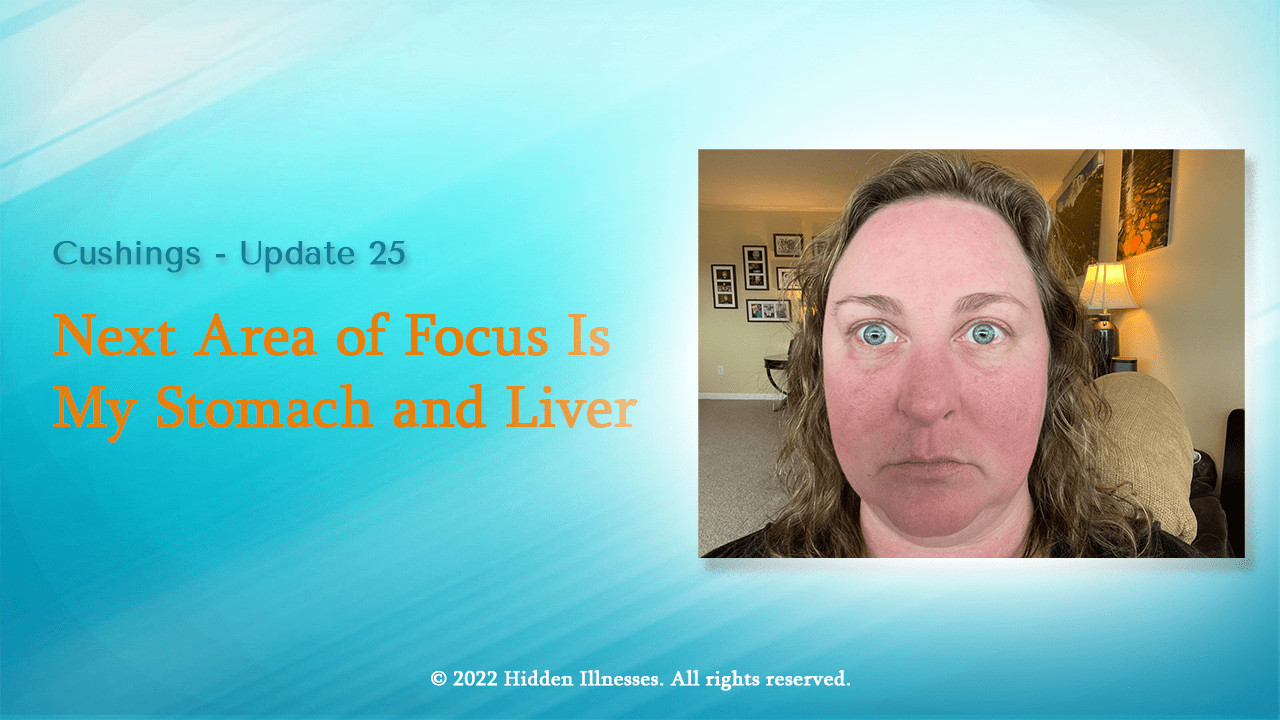 Cushings - Update 25

Next Area of Focus Is My Stomach and Liver

© 2022 Hidden Illnesses. All rights reserved.